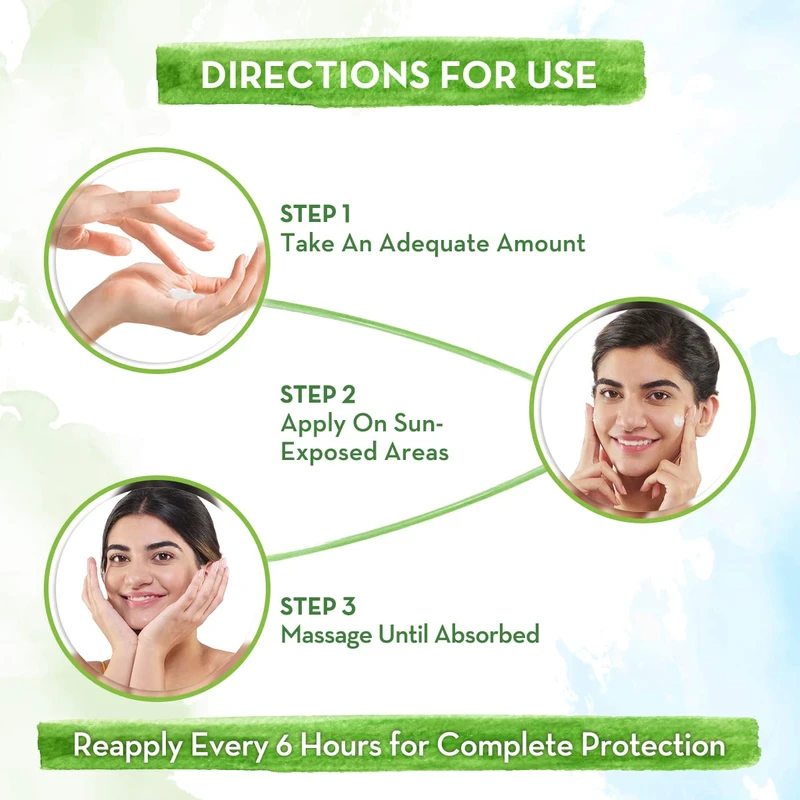 DIRECTIONS FOR USE

STEP 1
Take An Adequate Amount

STEP 2
Apply On Sun-Exposed Areas

STEP 3
Massage Until Absorbed

Reapply Every 6 Hours for Complete Protection